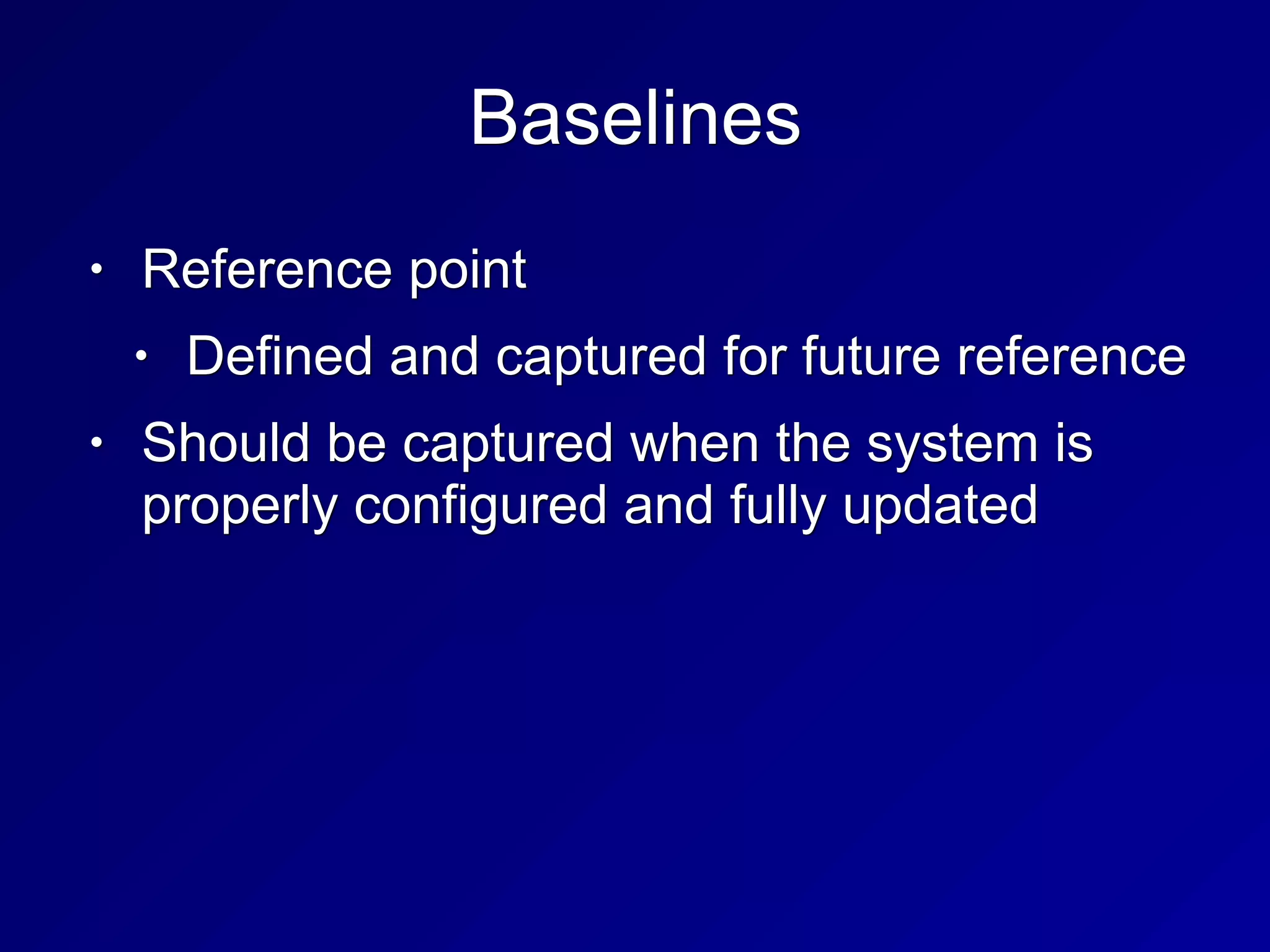 Baselines

• Reference point
  • Defined and captured for future reference
• Should be captured when the system is properly configured and fully updated